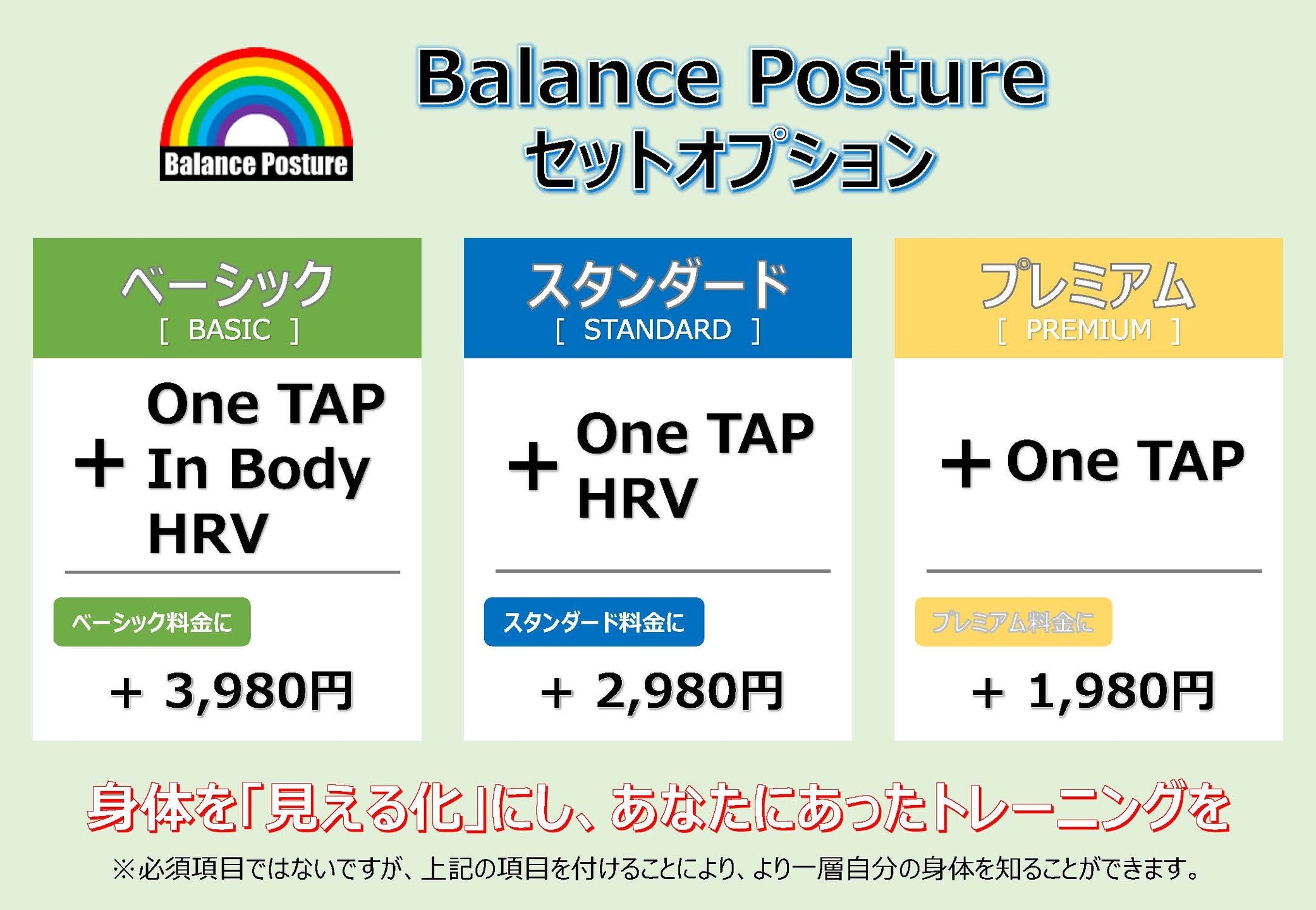 Balance Posture

Balance Posture
セットオプション

ベーシック
[ BASIC ]

+ One TAP
In Body
HRV

ベーシック料金に

+ 3,980円

スタンダード
[ STANDARD ]

+ One TAP
HRV

スタンダード料金に

+ 2,980円

プレミアム
[ PREMIUM ]

+ One TAP

プレミアム料金に

+ 1,980円

身体を「見える化」にし、あなたにあったトレーニングを

※必須項目ではないですが、上記の項目を付けることにより、より一層自分の身体を知ることができます。